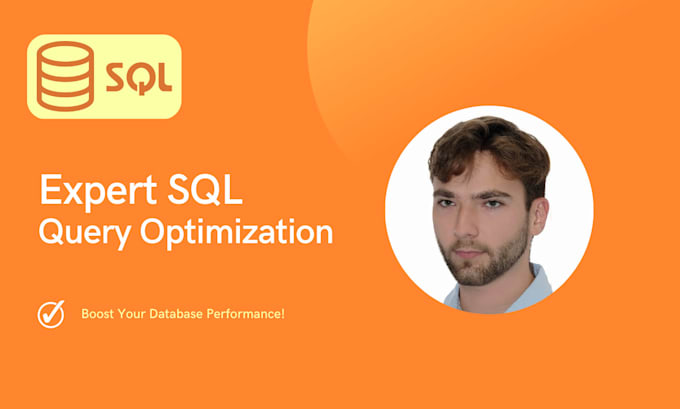 SQL

Expert SQL
Query Optimization

Boost Your Database Performance!